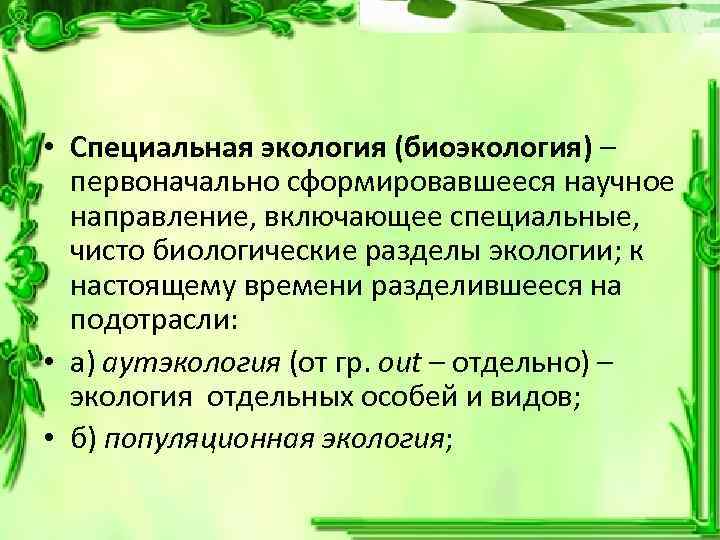 • Специальная экология (биоэкология) – первоначально сформировавшееся научное направление, включающее специальные, чисто биологические разделы экологии; к настоящему времени разделившееся на подотрасли:

• а) аутэкология (от гр. out – отдельно) – экология отдельных особей и видов;

• б) популяционная экология;